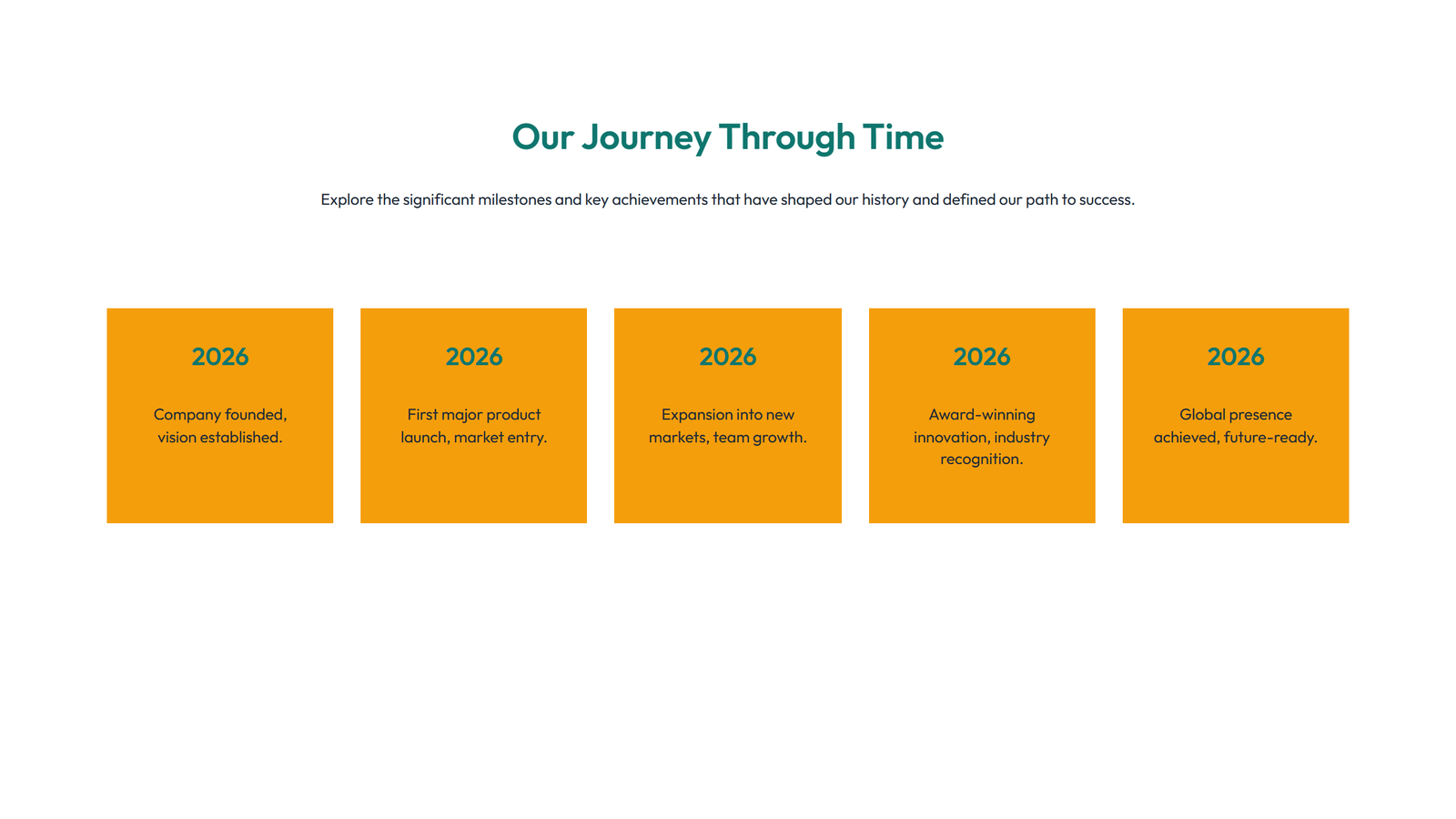 Our Journey Through Time

Explore the significant milestones and key achievements that have shaped our history and defined our path to success.

2026

Company founded, vision established.

2026

First major product launch, market entry.

2026

Expansion into new markets, team growth.

2026

Award-winning innovation, industry recognition.

2026

Global presence achieved, future-ready.